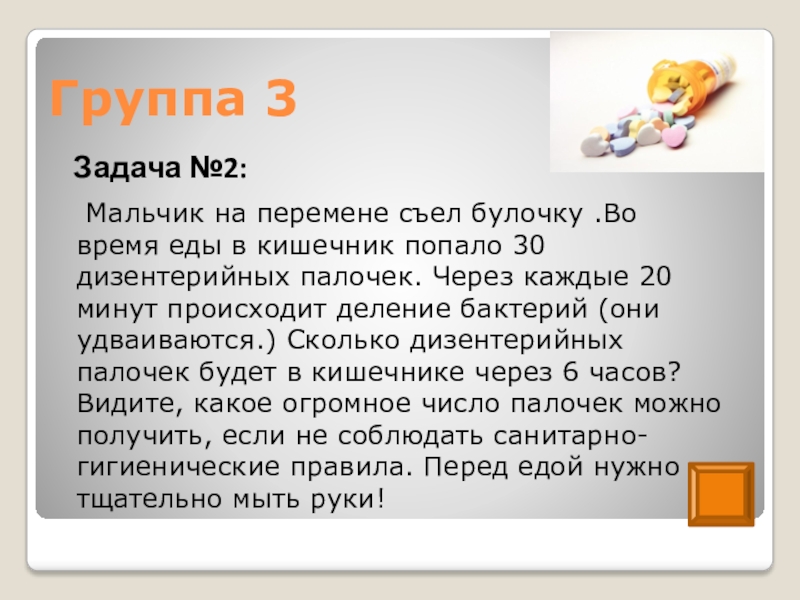 Группа 3

Задача №2:

Мальчик на перемене съел булочку .Во время еды в кишечник попало 30 дизентерийных палочек. Через каждые 20 минут происходит деление бактерий (они удваиваются.) Сколько дизентерийных палочек будет в кишечнике через 6 часов? Видите, какое огромное число палочек можно получить, если не соблюдать санитарно-гигиенические правила. Перед едой нужно тщательно мыть руки!